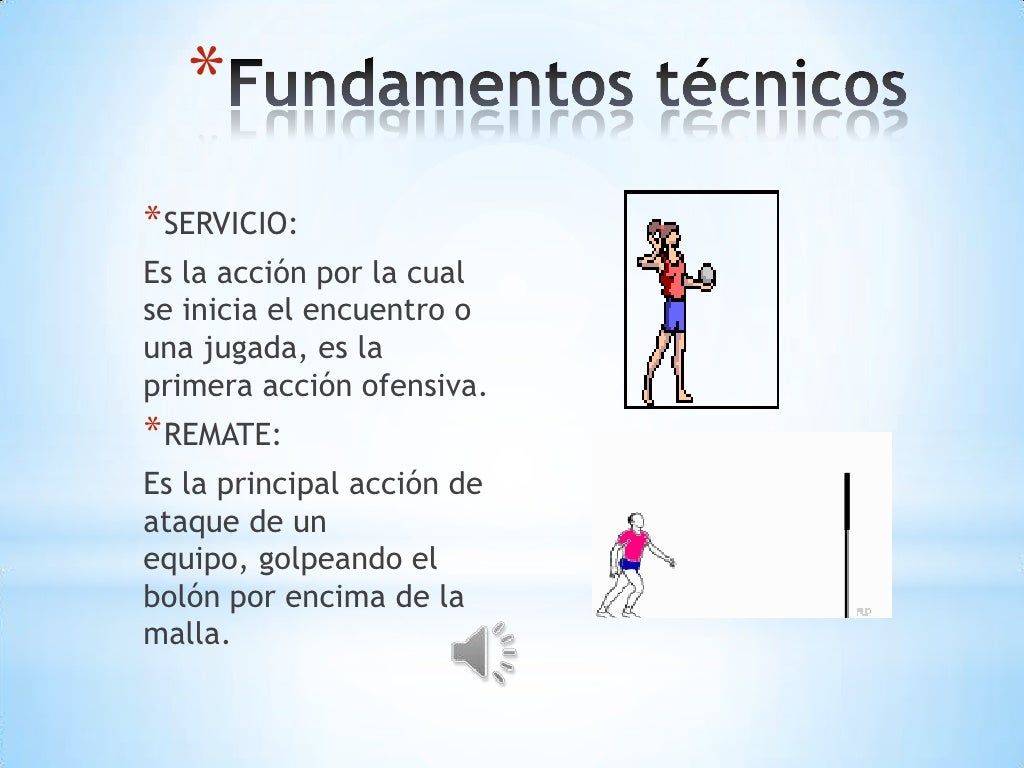 *Fundamentos técnicos

*SERVICIO:

Es la acción por la cual se inicia el encuentro o una jugada, es la primera acción ofensiva.

*REMATE:

Es la principal acción de ataque de un equipo, golpeando el bolón por encima de la malla.